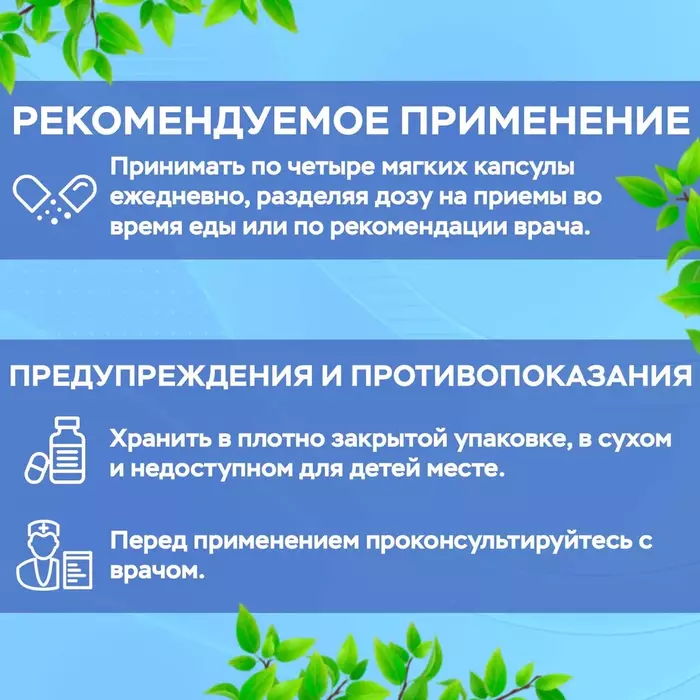 РЕКОМЕНДУЕМОЕ ПРИМЕНЕНИЕ

Принимать по четыре мягких капсулы ежедневно, разделяя дозу на приемы во время еды или по рекомендации врача.

ПРЕДУПРЕЖДЕНИЯ И ПРОТИВОПОКАЗАНИЯ

Хранить в плотно закрытой упаковке, в сухом и недоступном для детей месте.

Перед применением проконсультируйтесь с врачом.